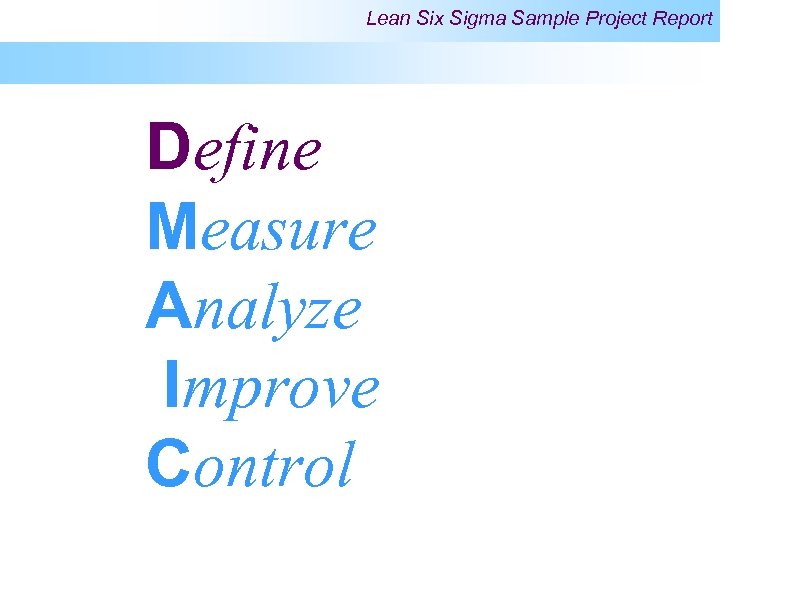 Lean Six Sigma Sample Project Report

Define
Measure
Analyze
Improve
Control